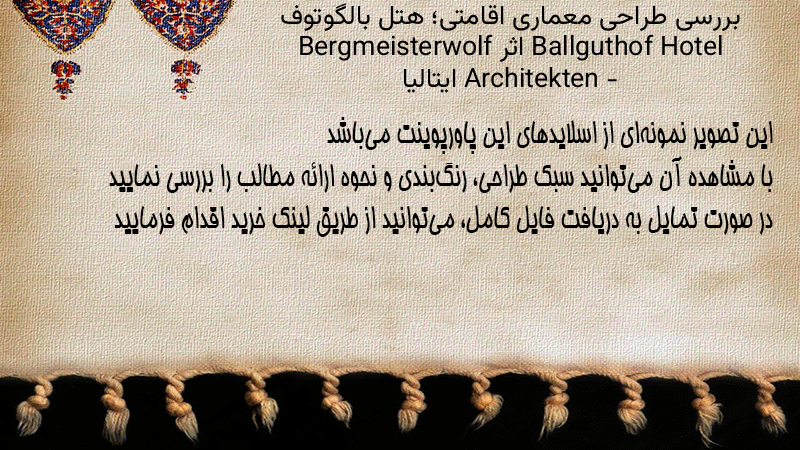 بررسی طراحی معماری اقامتی؛ هتل بالگوتوف Ballguthof Hotel اثر Bergmeisterwolf Architekten - ایتالیا

این تصویر نمونه‌ای از اسلایدهای این پاورپوینت می‌باشد
با مشاهده آن می‌توانید سبک طراحی، رنگ‌بندی و نحوه ارائه مطالب را بررسی نمایید
در صورت تمایل به دریافت فایل کامل، می‌توانید از طریق لینک خرید اقدام فرمایید